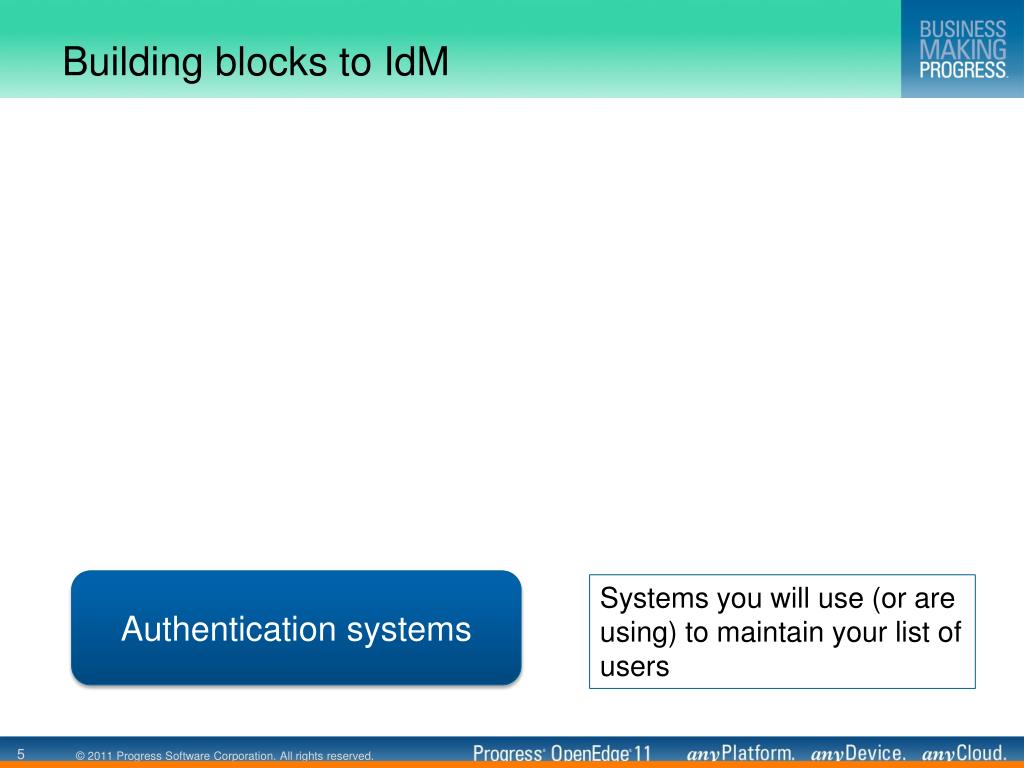 Building blocks to IdM

BUSINESS MAKING PROGRESS.

Authentication systems

Systems you will use (or are using) to maintain your list of users

5

© 2011 Progress Software Corporation. All rights reserved.

Progress® OpenEdge® 11 anyPlatform. anyDevice. anyCloud.